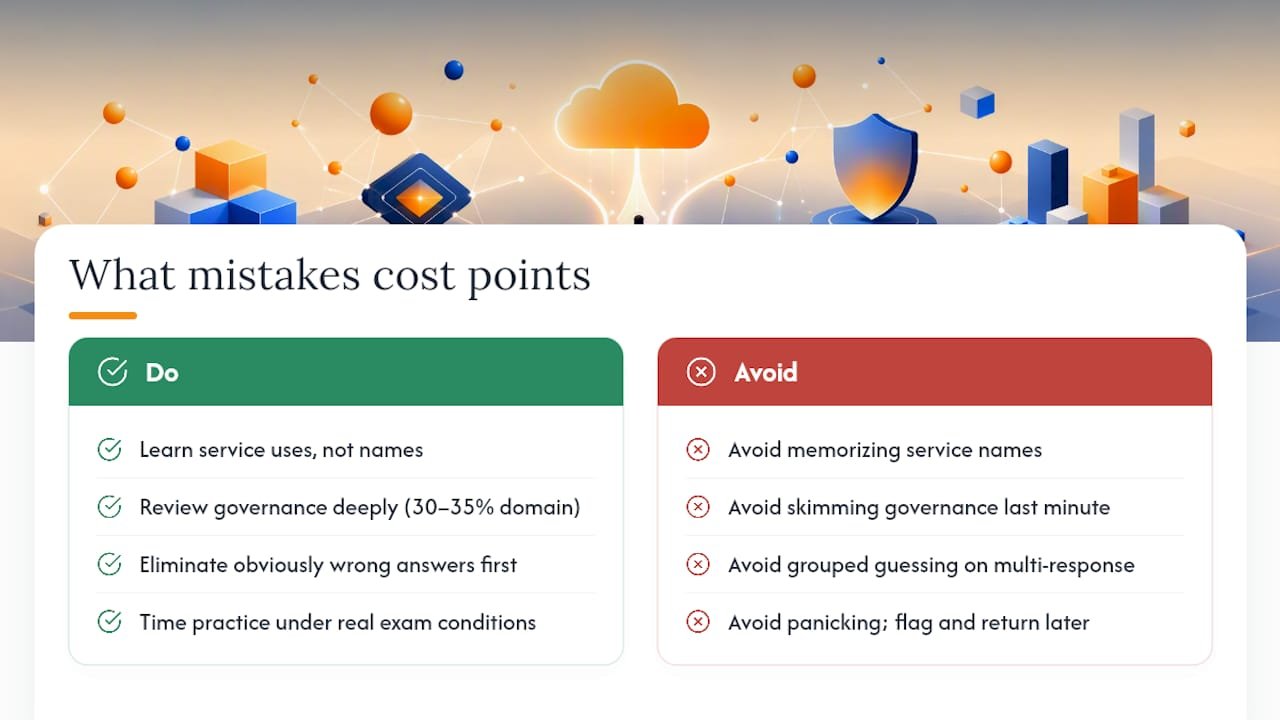 What mistakes cost points

Do

Learn service uses, not names

Review governance deeply (30–35% domain)

Eliminate obviously wrong answers first

Time practice under real exam conditions

Avoid

Avoid memorizing service names

Avoid skimming governance last minute

Avoid grouped guessing on multi-response

Avoid panicking; flag and return later